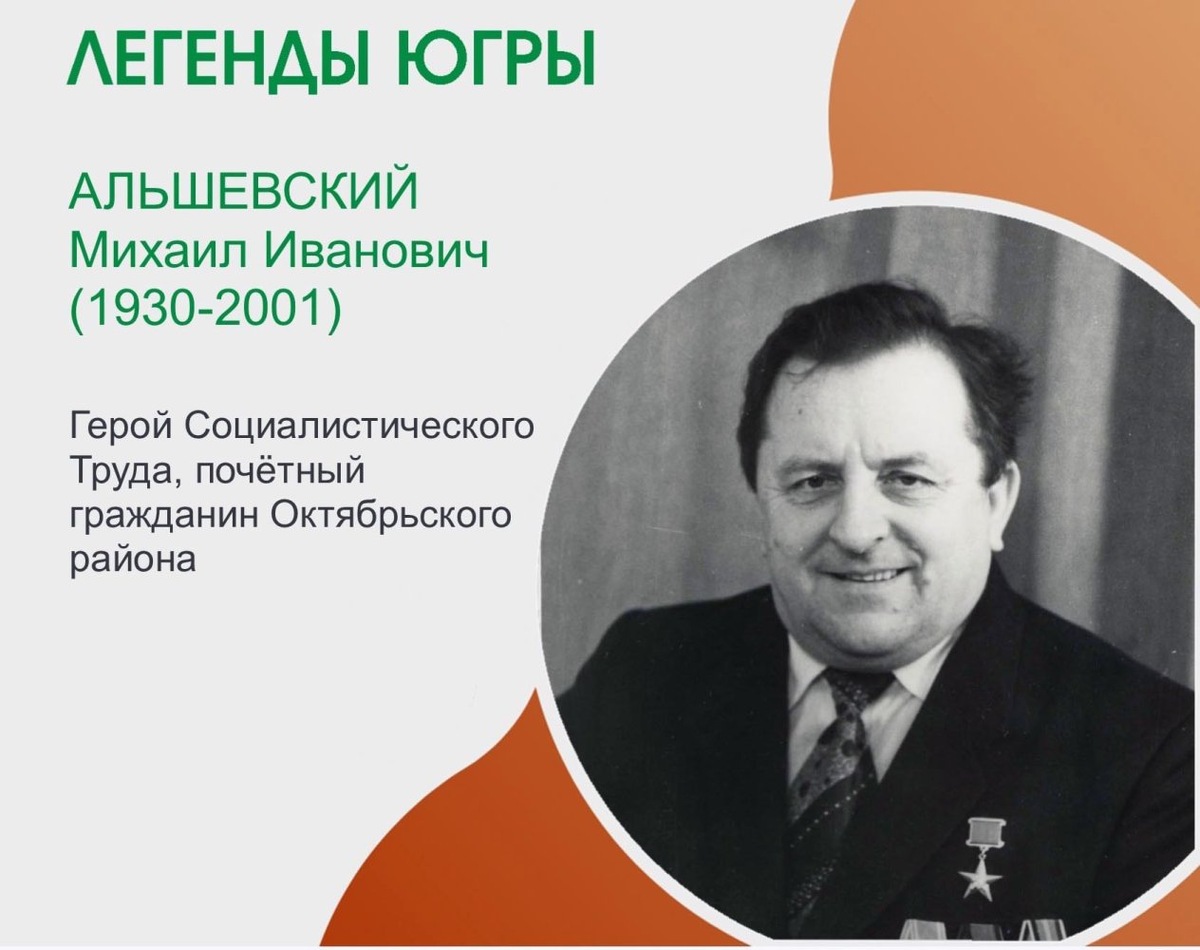 ЛЕГЕНДЫ ЮГРЫ

АЛЬШЕВСКИЙ
Михаил Иванович
(1930-2001)

Герой Социалистического Труда, почётный гражданин Октябрьского района